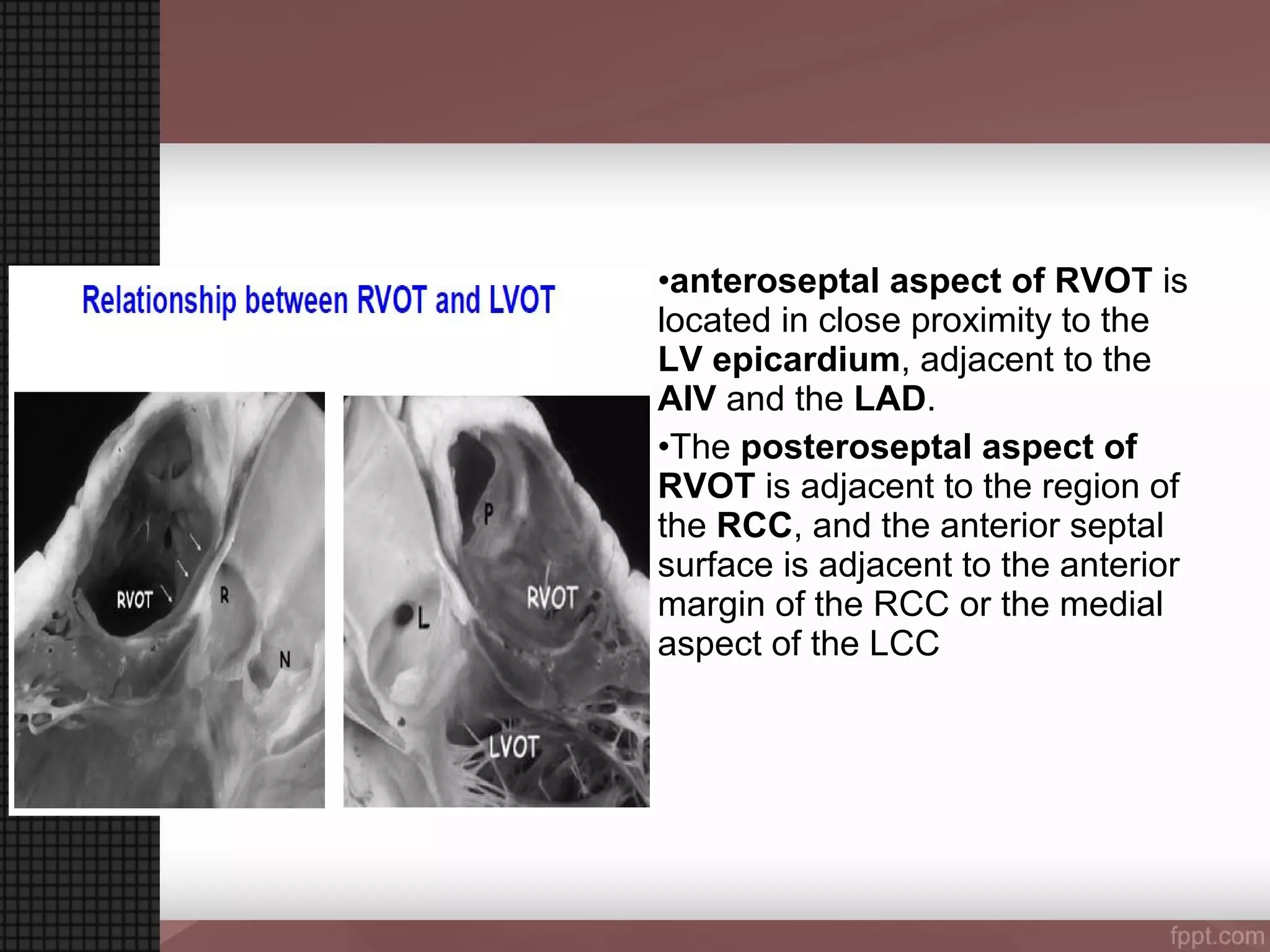 Relationship between RVOT and LVOT

RVOT
R
N

P
L
RVOT
LVOT

•anteroseptal aspect of RVOT is located in close proximity to the LV epicardium, adjacent to the AIV and the LAD.

•The posteroseptal aspect of RVOT is adjacent to the region of the RCC, and the anterior septal surface is adjacent to the anterior margin of the RCC or the medial aspect of the LCC

fppt.com